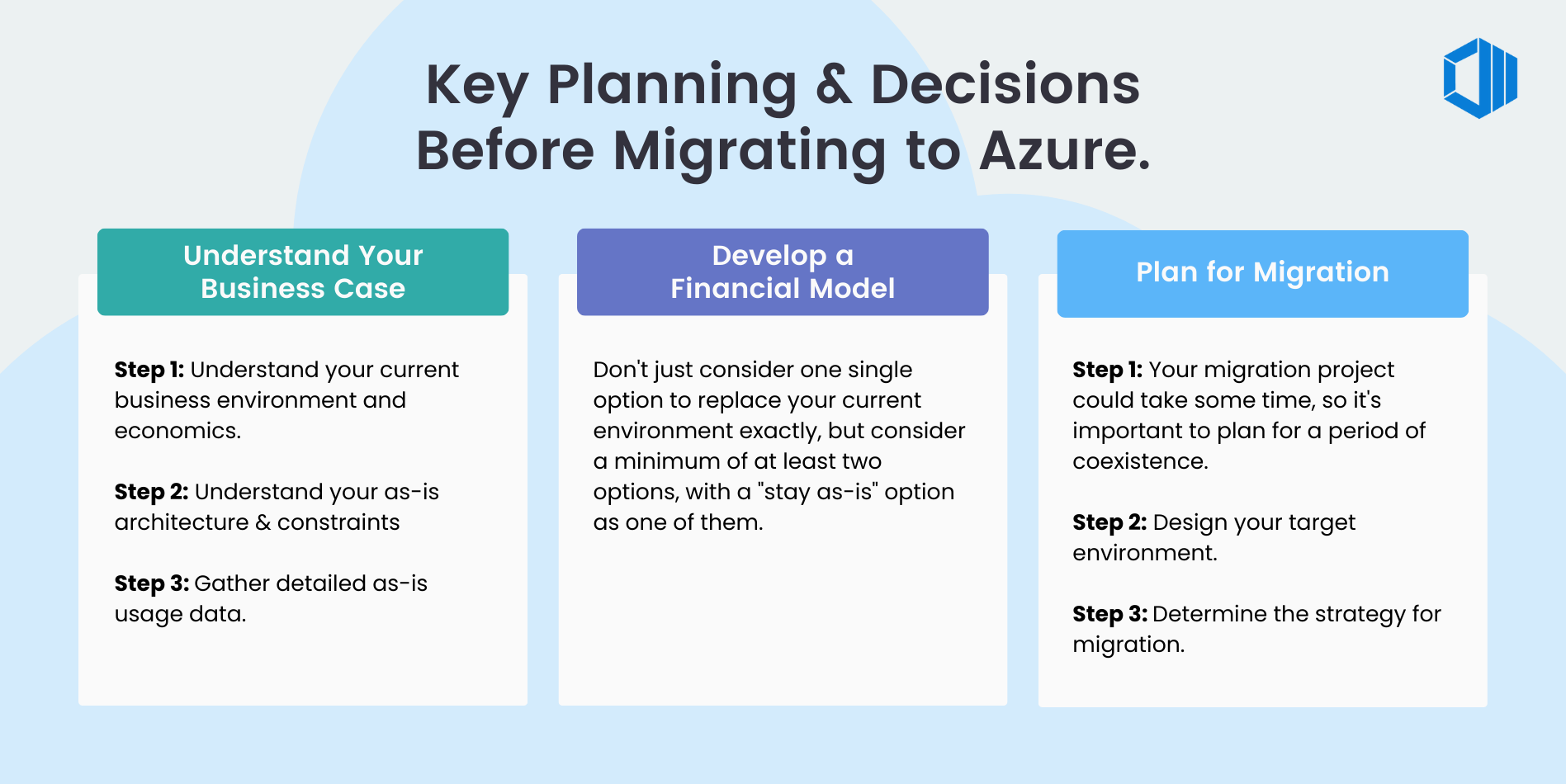 Key Planning & Decisions Before Migrating to Azure.

Understand Your Business Case

Step 1: Understand your current business environment and economics.

Step 2: Understand your as-is architecture & constraints

Step 3: Gather detailed as-is usage data.

Develop a Financial Model

Don't just consider one single option to replace your current environment exactly, but consider a minimum of at least two options, with a "stay as-is" option as one of them.

Plan for Migration

Step 1: Your migration project could take some time, so it's important to plan for a period of coexistence.

Step 2: Design your target environment.

Step 3: Determine the strategy for migration.